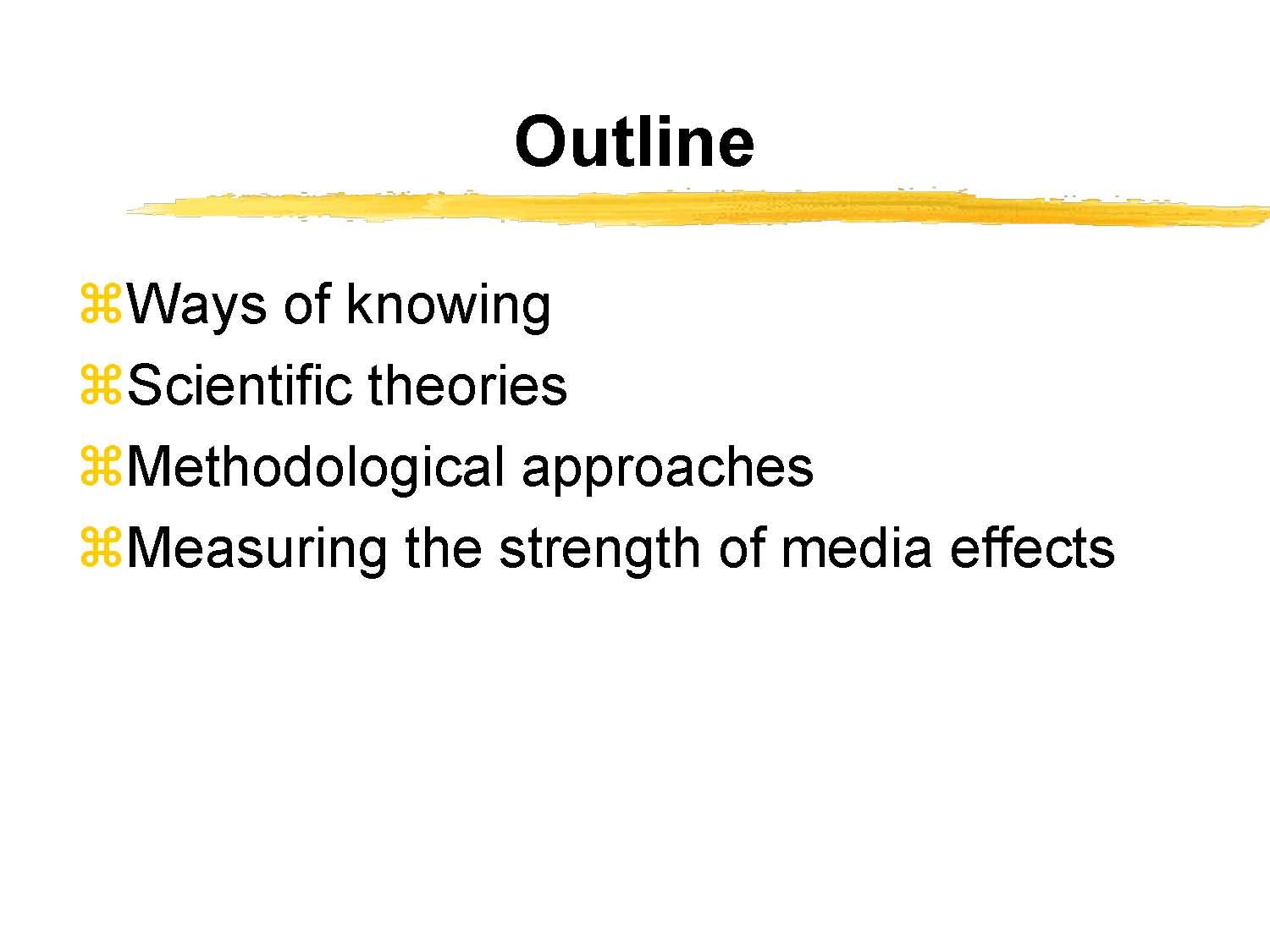 Outline

⌘Ways of knowing
⌘Scientific theories
⌘Methodological approaches
⌘Measuring the strength of media effects